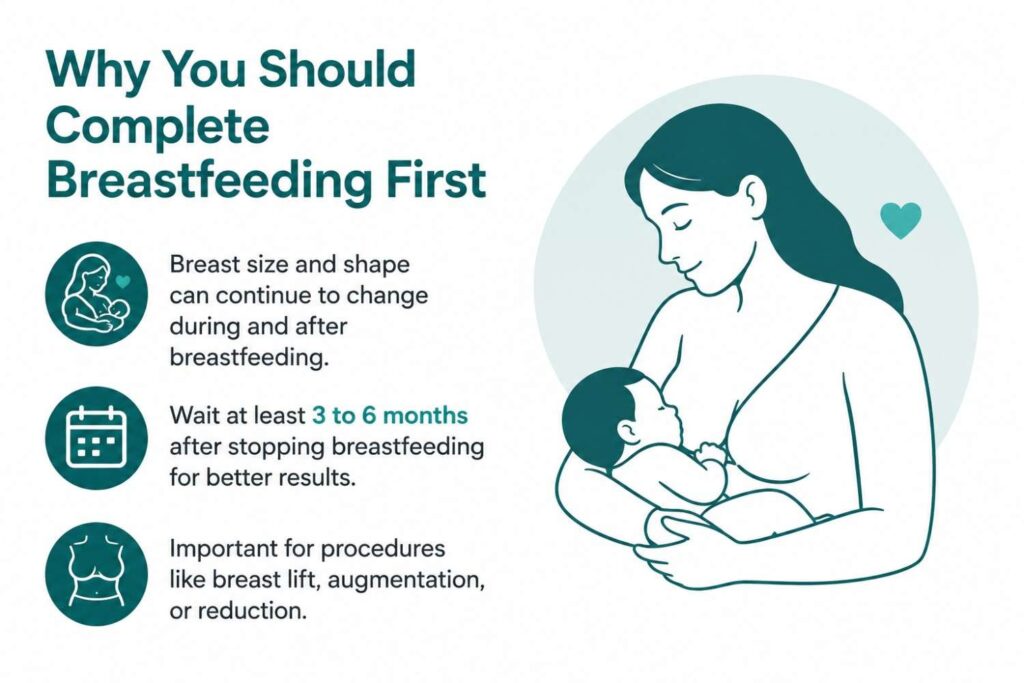 Why You Should Complete Breastfeeding First

Breast size and shape can continue to change during and after breastfeeding.

Wait at least 3 to 6 months after stopping breastfeeding for better results.

Important for procedures like breast lift, augmentation, or reduction.